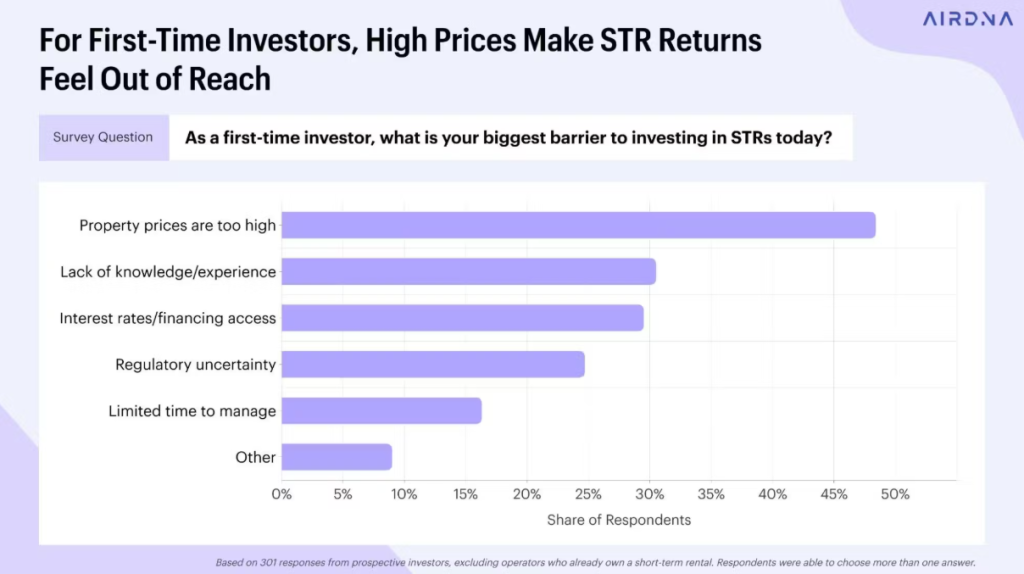 AIRDNA

For First-Time Investors, High Prices Make STR Returns Feel Out of Reach

Survey Question

As a first-time investor, what is your biggest barrier to investing in STRs today?

Property prices are too high
Lack of knowledge/experience
Interest rates/financing access
Regulatory uncertainty
Limited time to manage
Other

0% 5% 10% 15% 20% 25% 30% 35% 40% 45% 50%

Share of Respondents

Based on 301 responses from prospective investors, excluding operators who already own a short-term rental. Respondents were able to choose more than one answer.